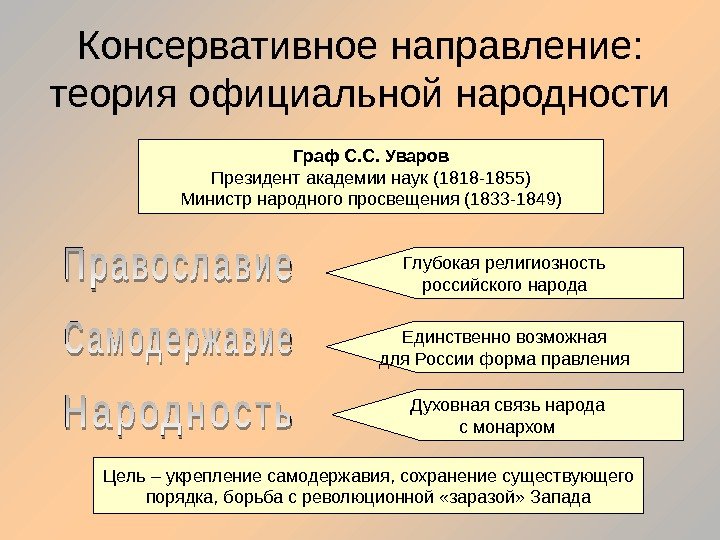 Консервативное направление: теория официальной народности

Граф С.С. Уваров
Президент академии наук (1818-1855)
Министр народного просвещения (1833-1849)

Православие

Глубокая религиозность российского народа

Самодержавие

Единственно возможная для России форма правления

Народность

Духовная связь народа с монархом

Цель – укрепление самодержавия, сохранение существующего порядка, борьба с революционной «заразой» Запада